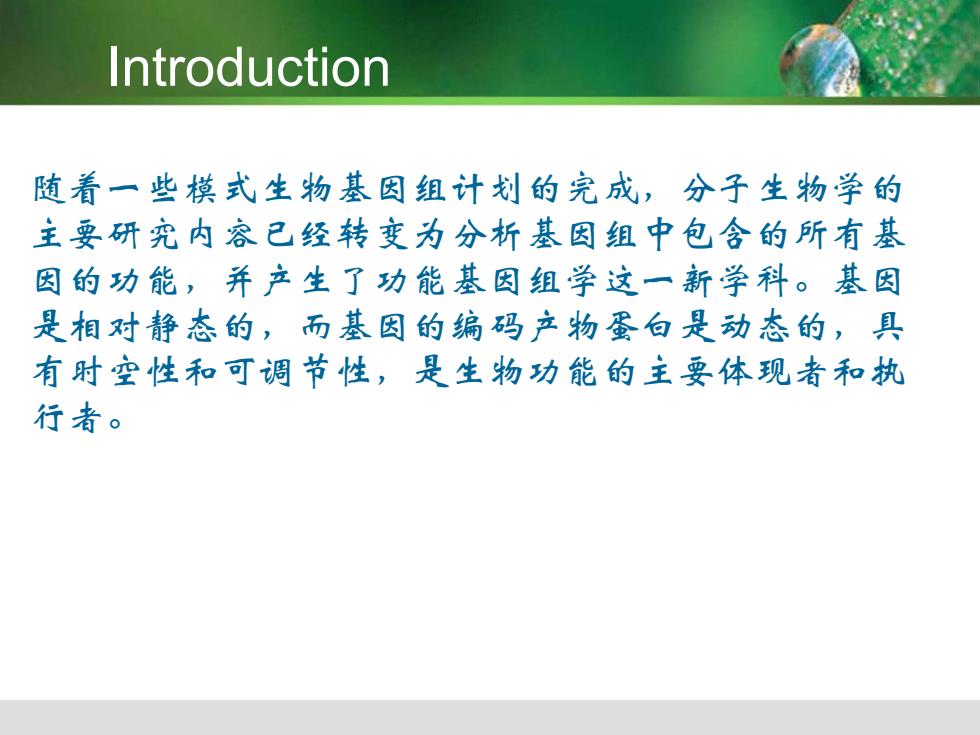 Introduction

随着一些模式生物基因组计划的完成，分子生物学的主要研究内容已经转变为分析基因组中包含的所有基因的功能，并产生了功能基因组学这一新学科。基因是相对静态的，而基因的编码产物蛋白是动态的，具有时空性和可调节性，是生物功能的主要体现者和执行者。